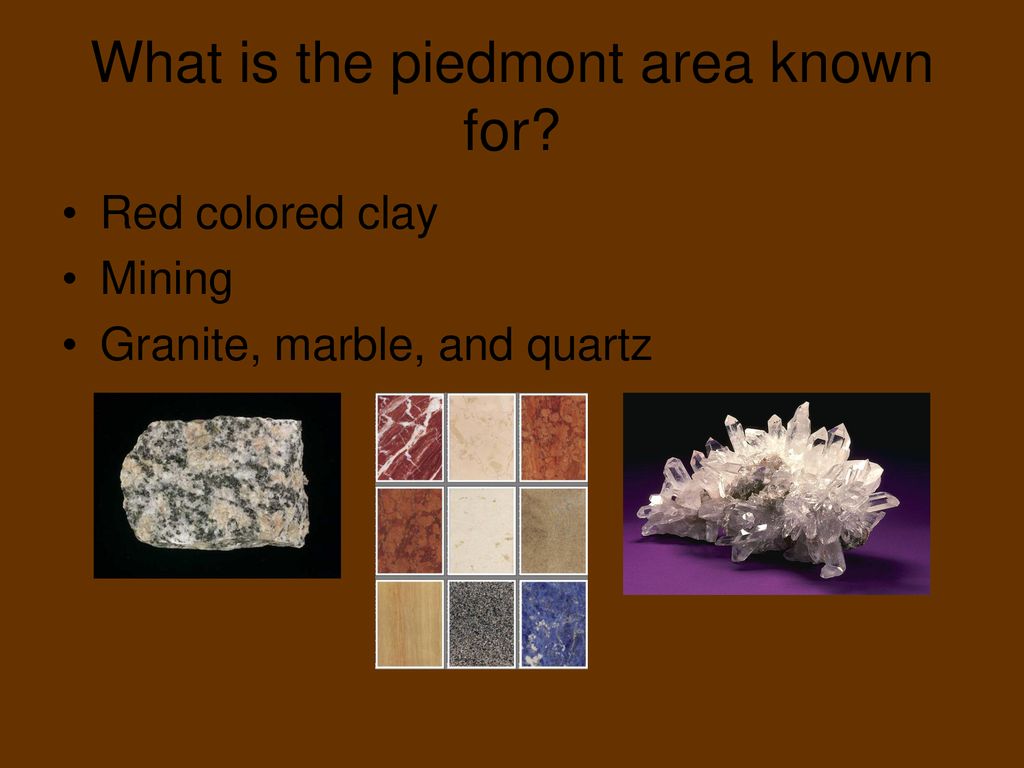 What is the piedmont area known for?

• Red colored clay
• Mining
• Granite, marble, and quartz